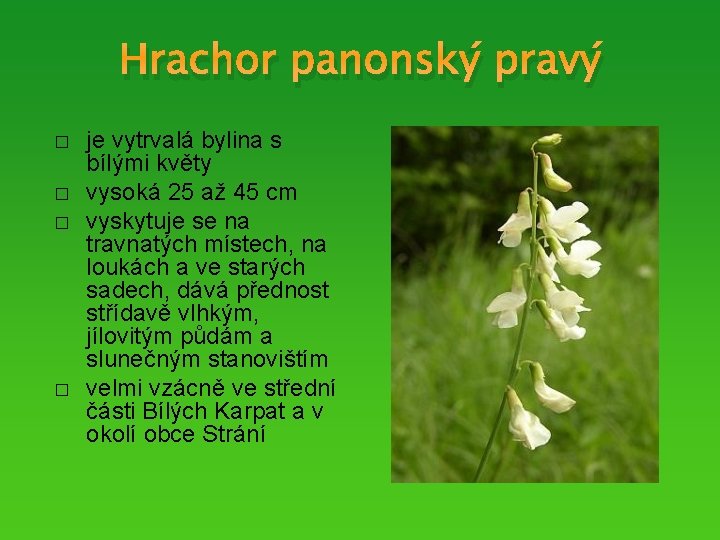 Hrachor panonský pravý

□ je vytrvalá bylina s bílými květy
□ vysoká 25 až 45 cm
□ vyskytuje se na travnatých místech, na loukách a ve starých sadech, dává přednost střídavě vlhkým, jílovitým půdám a slunečným stanovištím
□ velmi vzácně ve střední části Bílých Karpat a v okolí obce Strání